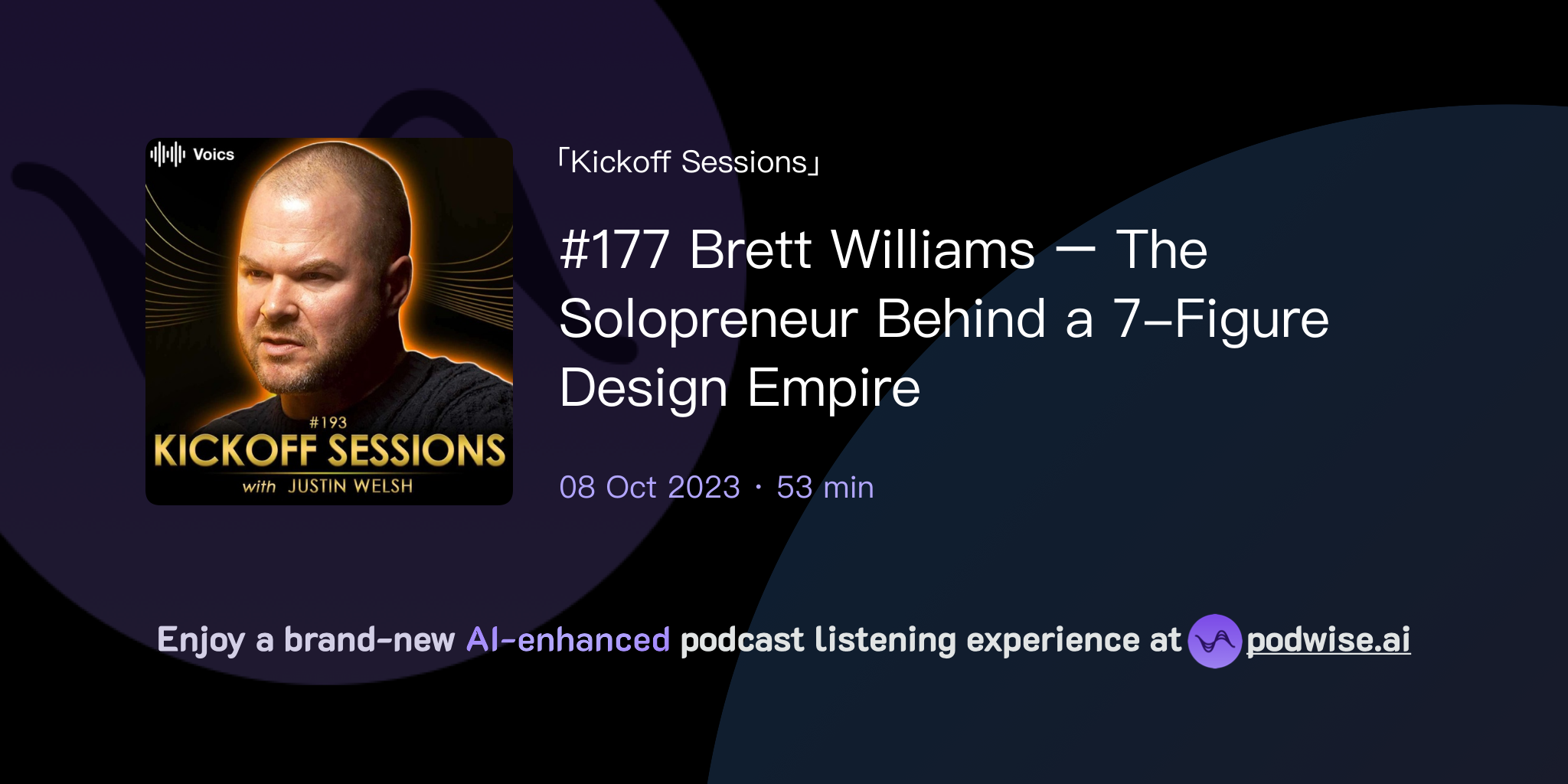 Voics

#193
KICKOFF SESSIONS
with JUSTIN WELSH

「Kickoff Sessions」

#177 Brett Williams — The Solopreneur Behind a 7-Figure Design Empire

08 Oct 2023 · 53 min

Enjoy a brand-new AI-enhanced podcast listening experience at podwise.ai